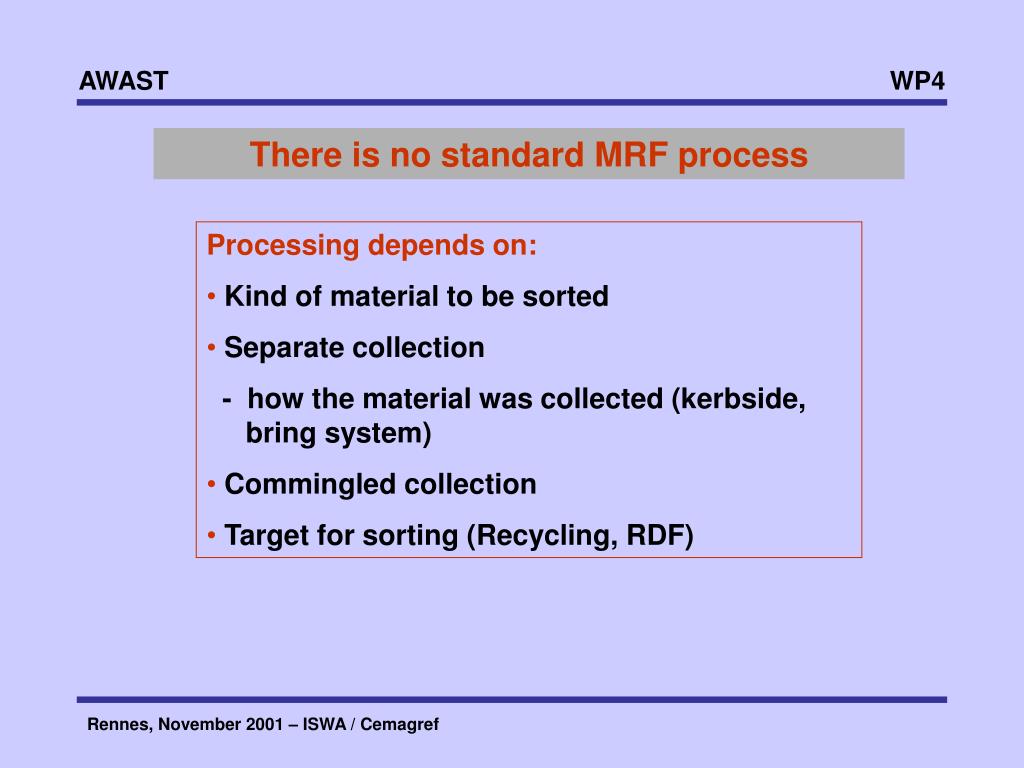 AWAST

WP4

There is no standard MRF process

Processing depends on:

• Kind of material to be sorted

• Separate collection

- how the material was collected (kerbside, bring system)

• Commingled collection

• Target for sorting (Recycling, RDF)

Rennes, November 2001 – ISWA / Cemagref